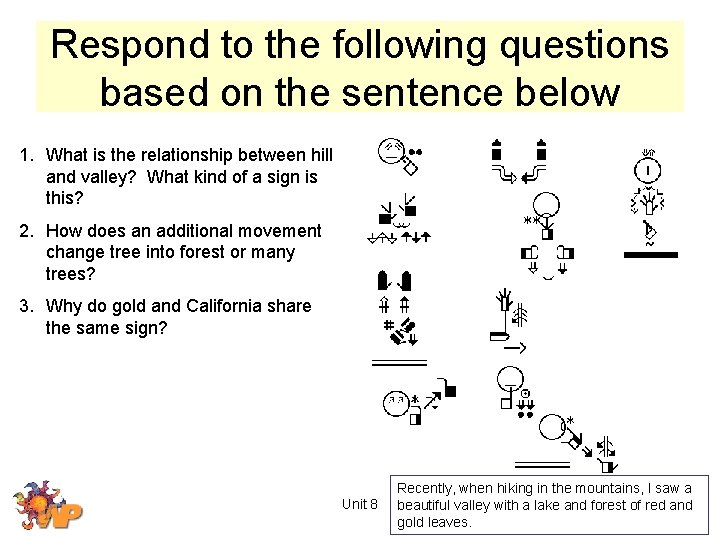 Respond to the following questions based on the sentence below

1. What is the relationship between hill and valley? What kind of a sign is this?

2. How does an additional movement change tree into forest or many trees?

3. Why do gold and California share the same sign?

Unit 8

Recently, when hiking in the mountains, I saw a beautiful valley with a lake and forest of red and gold leaves.